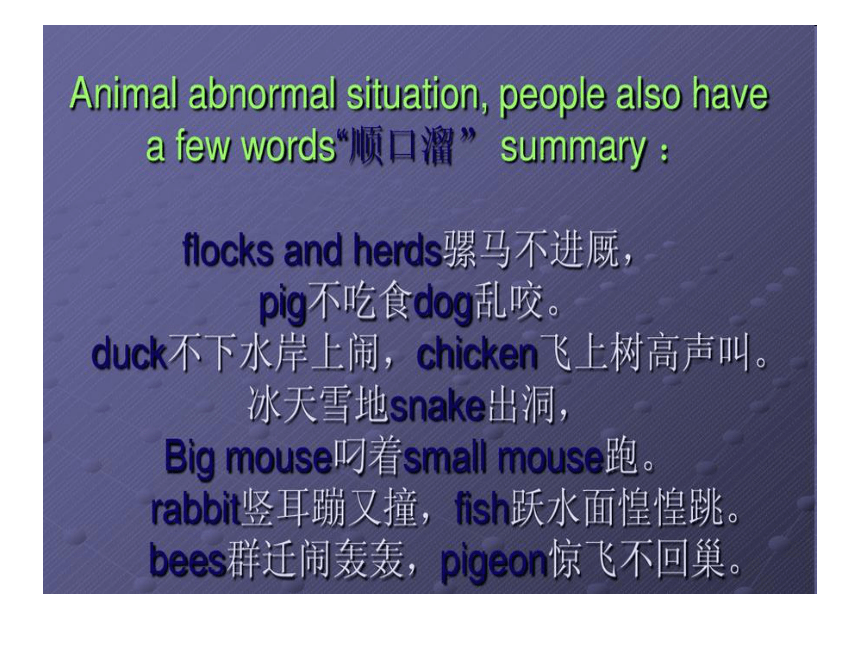 Animal abnormal situation, people also have a few words“顺口溜” summary：

flocks and herds骡马不进厩，
pig不吃食dog乱咬。
duck不下水岸上闹，chicken飞上树高声叫。
冰天雪地snake出洞，
Big mouse叼着small mouse跑。
rabbit竖耳蹦又撞，fish跃水面惶惶跳。
bees群迁闹轰轰，pigeon惊飞不回巢。